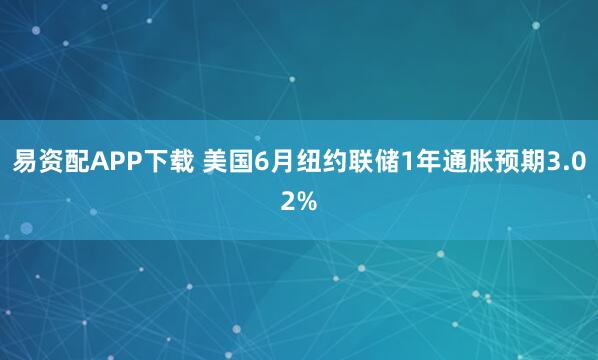 易资配APP下载 美国6月纽约联储1年通胀预期3.02%